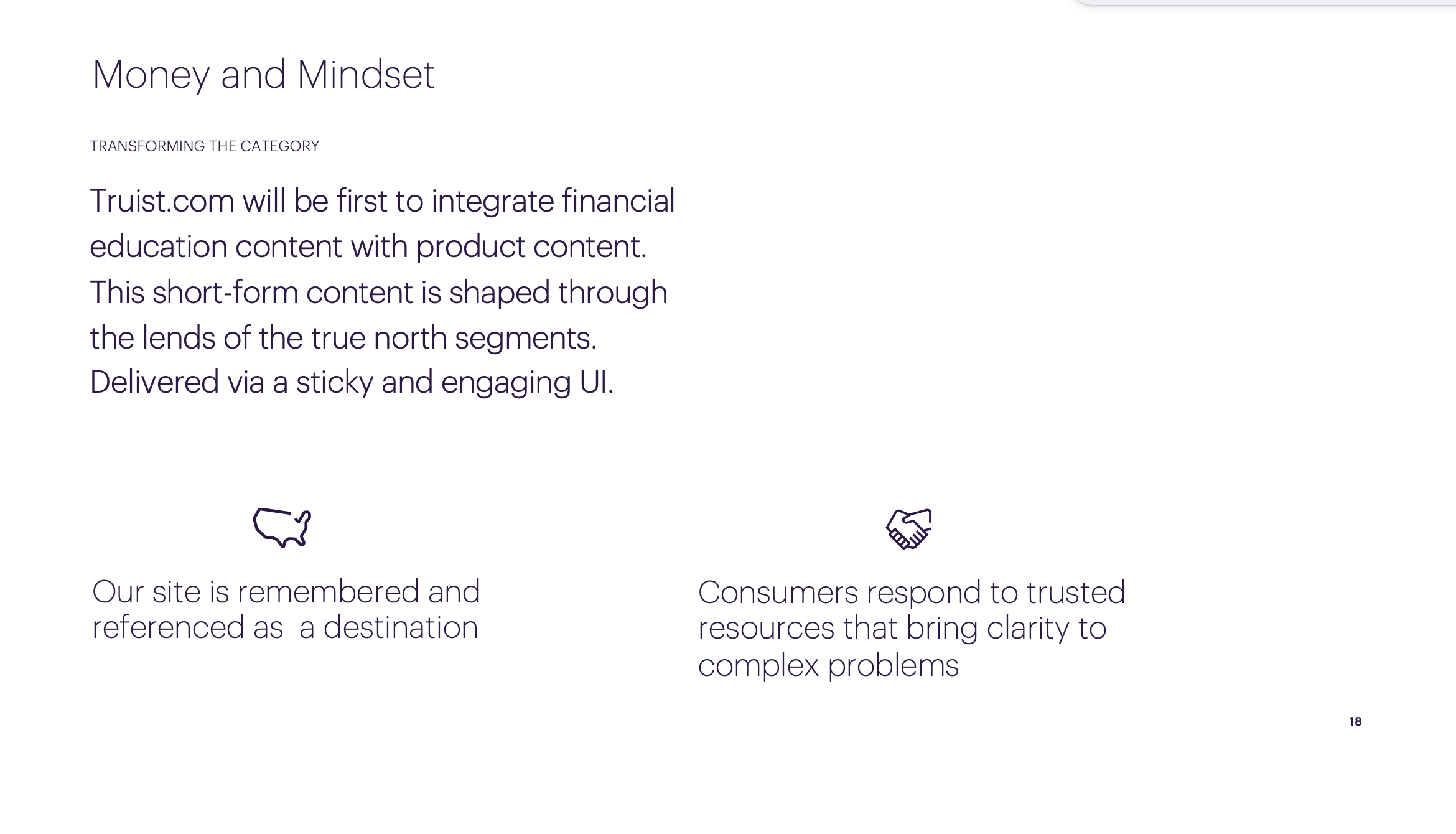 Money and Mindset

TRANSFORMING THE CATEGORY

Truist.com will be first to integrate financial education content with product content. This short-form content is shaped through the lends of the true north segments. Delivered via a sticky and engaging UI.

Our site is remembered and referenced as a destination

Consumers respond to trusted resources that bring clarity to complex problems

18